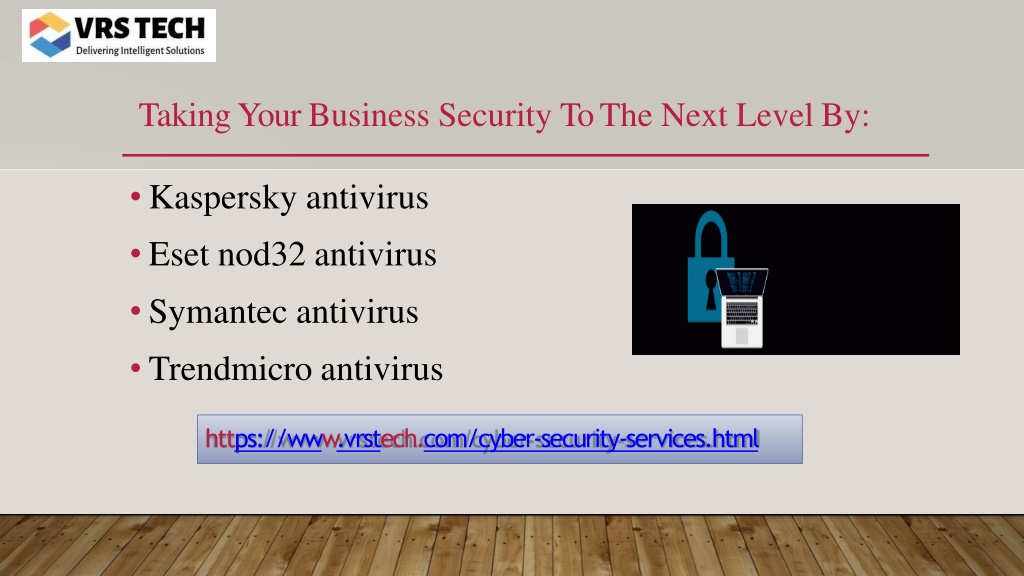 VRS TECH
Delivering Intelligent Solutions

Taking Your Business Security To The Next Level By:

• Kaspersky antivirus
• Eset nod32 antivirus
• Symantec antivirus
• Trendmicro antivirus

https://www.vrstech.com/cyber-security-services.html